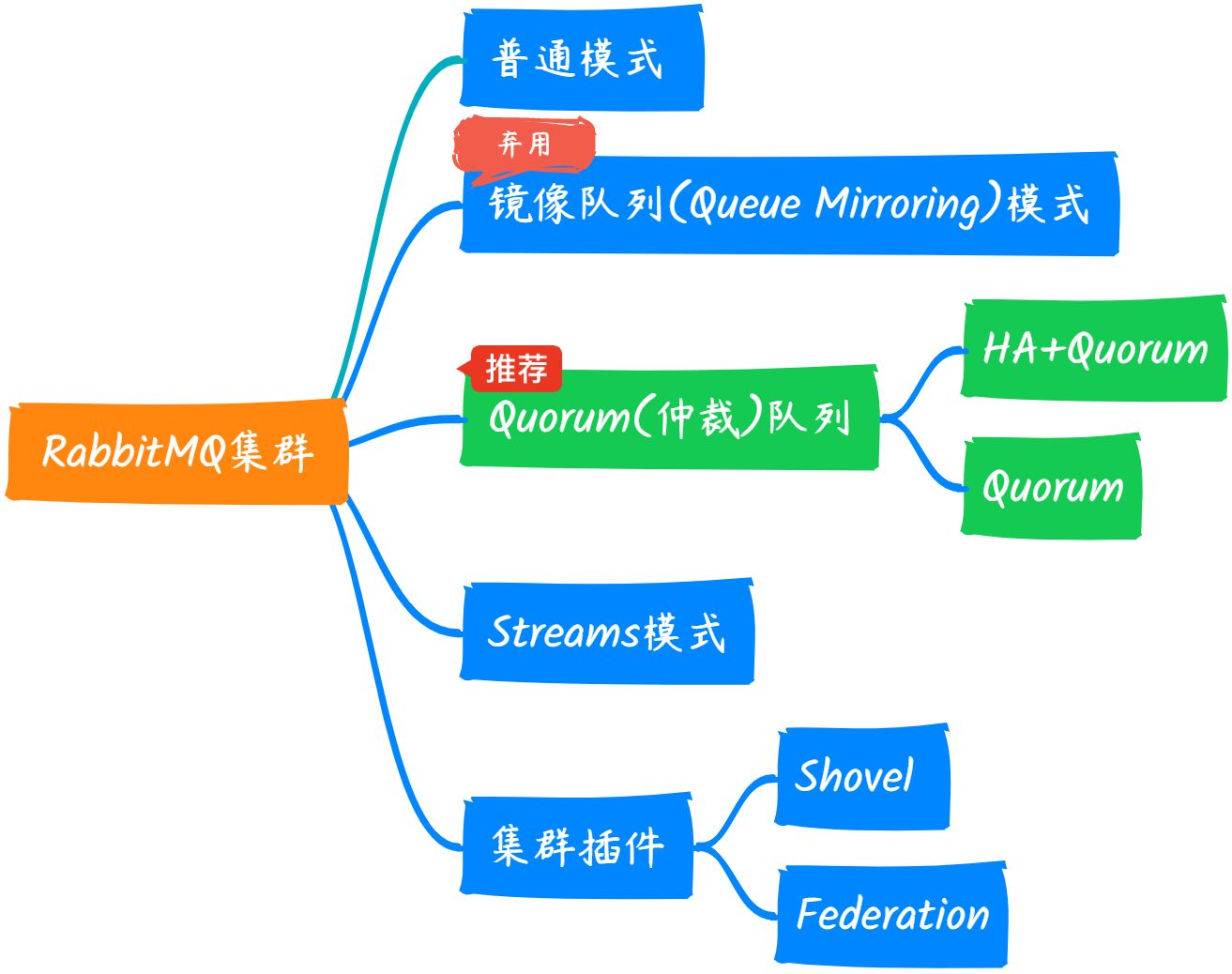 RabbitMQ集群

普通模式

弃用
镜像队列(Queue Mirroring)模式

推荐
Quorum(仲裁)队列

HA+Quorum

Quorum

Streams模式

集群插件

Shovel

Federation